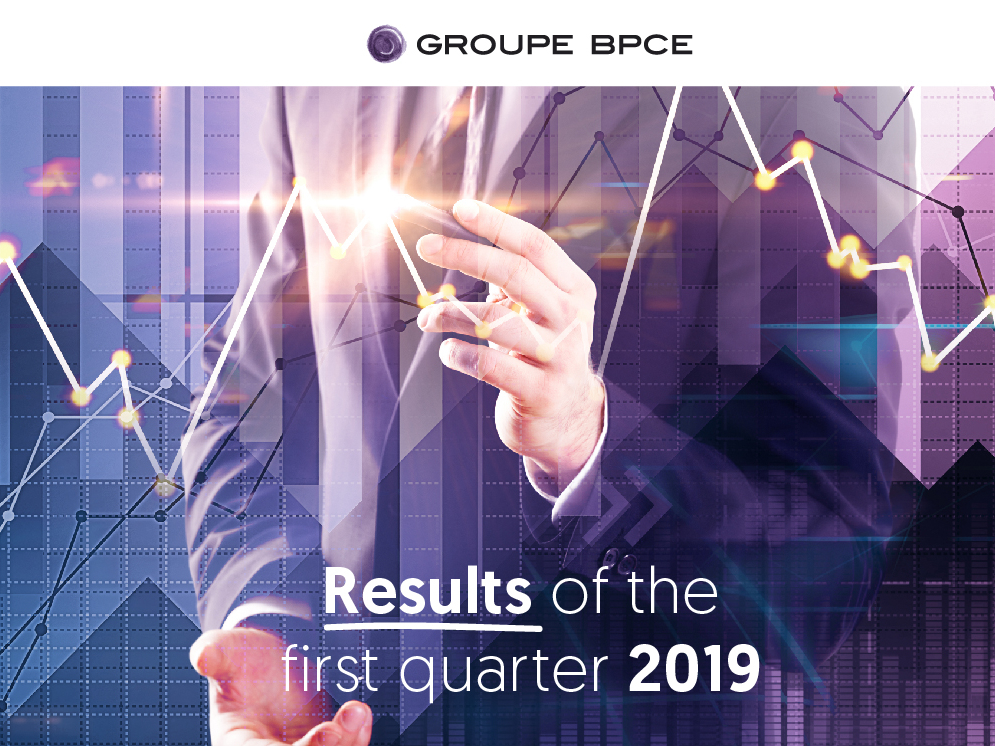 GROUPE BPCE

Results of the first quarter 2019